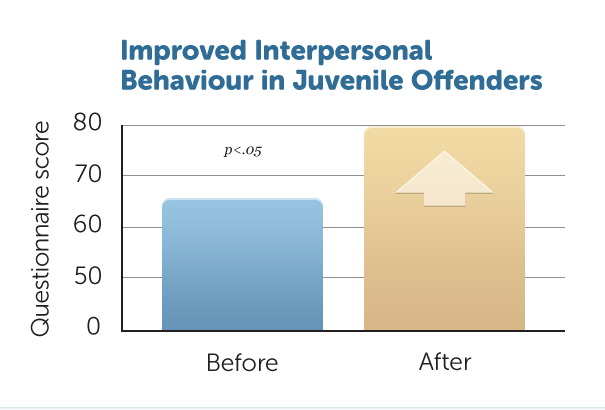 Improved Interpersonal Behaviour in Juvenile Offenders

Questionnaire score

80
70
60
50
0

p<.05

Before
After